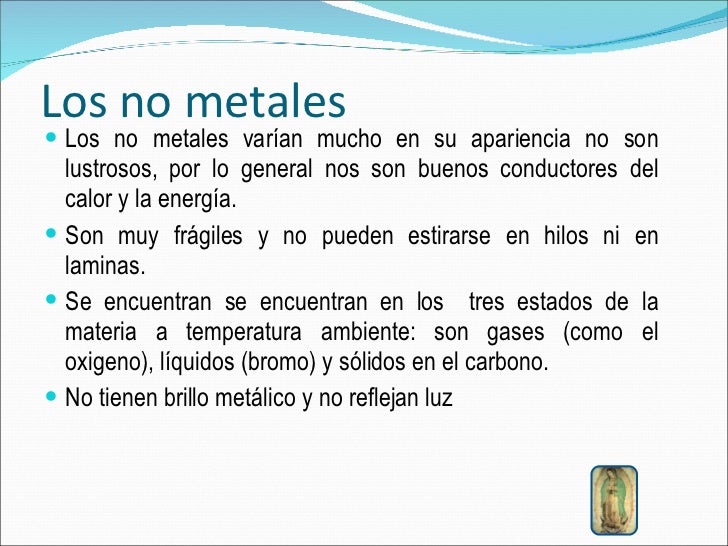 Los no metales

- Los no metales varían mucho en su apariencia no son lustrosos, por lo general nos son buenos conductores del calor y la energía.
- Son muy frágiles y no pueden estirarse en hilos ni en laminas.
- Se encuentran se encuentran en los tres estados de la materia a temperatura ambiente: son gases (como el oxigeno), líquidos (bromo) y sólidos en el carbono.
- No tienen brillo metálico y no reflejan luz